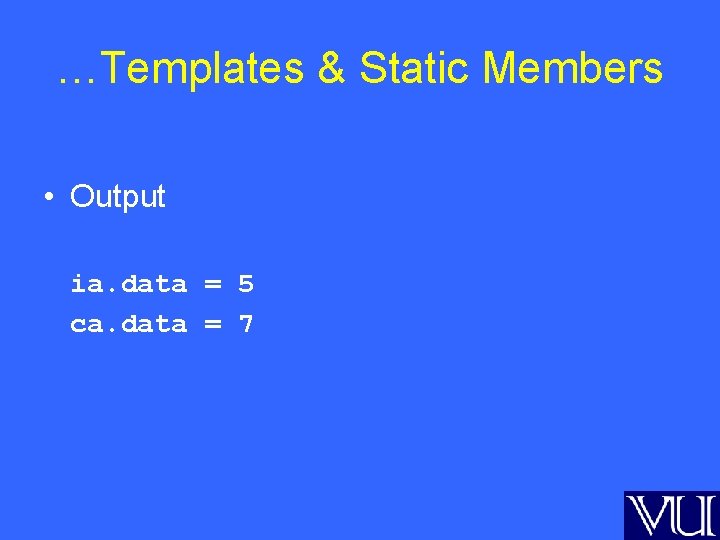 …Templates & Static Members

• Output

ia.data = 5
ca.data = 7

VU